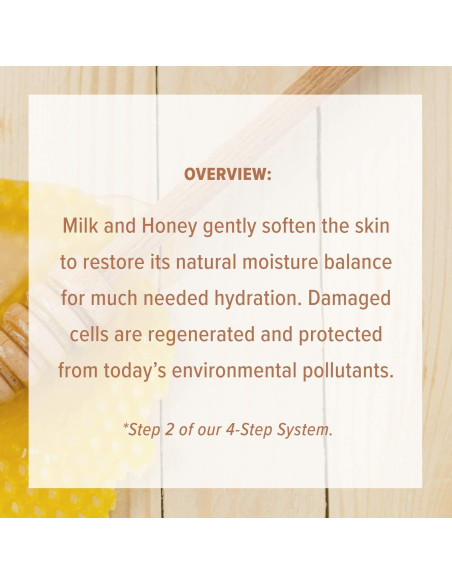 OVERVIEW:

Milk and Honey gently soften the skin to restore its natural moisture balance for much needed hydration. Damaged cells are regenerated and protected from today's environmental pollutants.

*Step 2 of our 4-Step System.